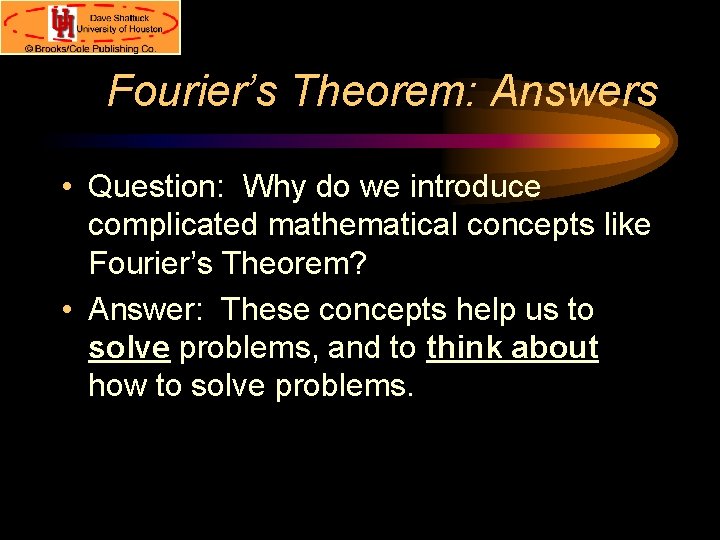 UH Dave Shattuck
University of Houston
© Brooks/Cole Publishing Co.

Fourier's Theorem: Answers

• Question: Why do we introduce complicated mathematical concepts like Fourier's Theorem?

• Answer: These concepts help us to solve problems, and to think about how to solve problems.